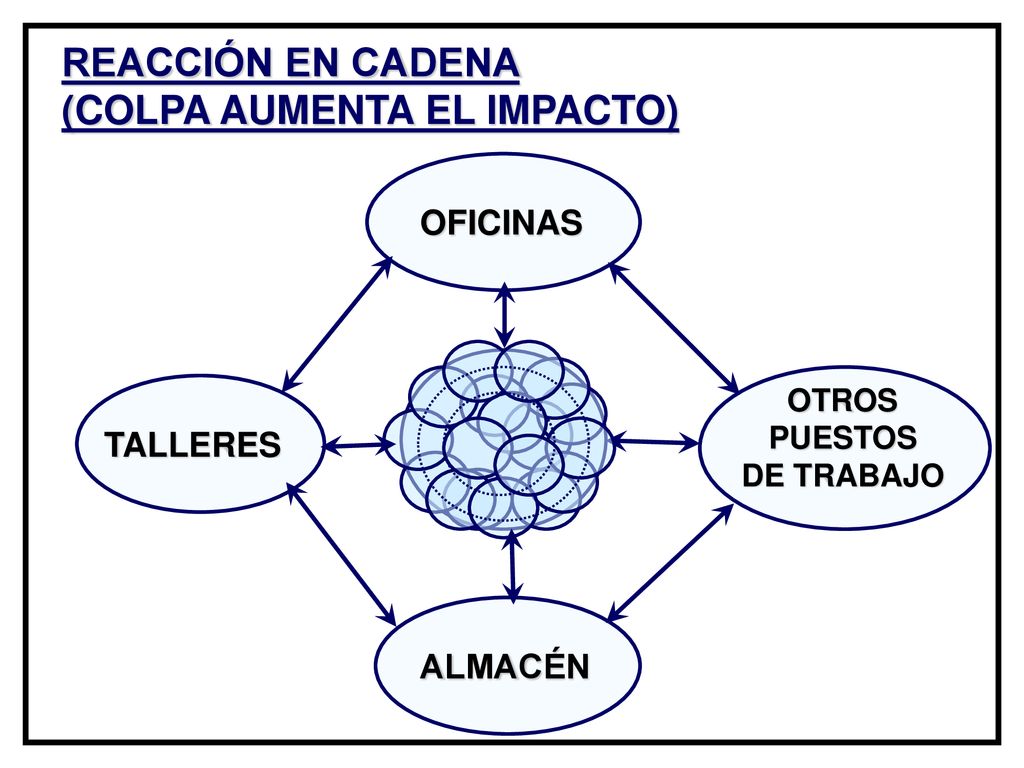 REACCIÓN EN CADENA
(COLPA AUMENTA EL IMPACTO)

OFICINAS

TALLERES

OTROS PUESTOS DE TRABAJO

ALMACÉN